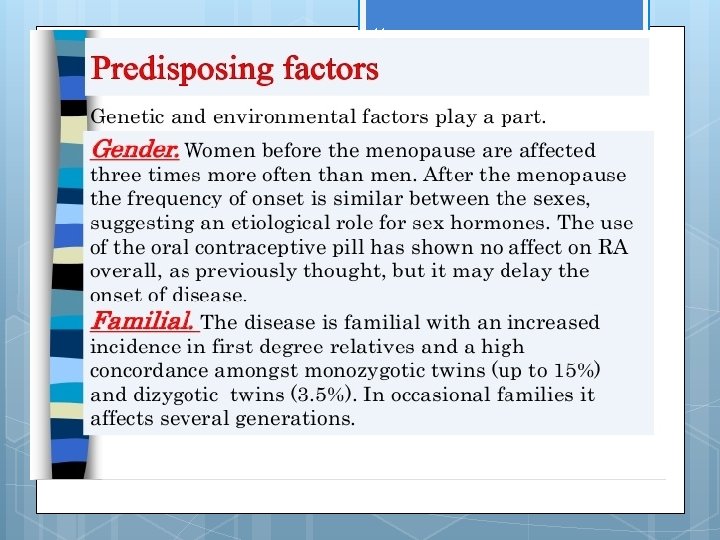 Predisposing factors

Genetic and environmental factors play a part.

Gender. Women before the menopause are affected three times more often than men. After the menopause the frequency of onset is similar between the sexes, suggesting an etiological role for sex hormones. The use of the oral contraceptive pill has shown no affect on RA overall, as previously thought, but it may delay the onset of disease.

Familial. The disease is familial with an increased incidence in first degree relatives and a high concordance amongst monozygotic twins (up to 15%) and dizygotic twins (3.5%). In occasional families it affects several generations.